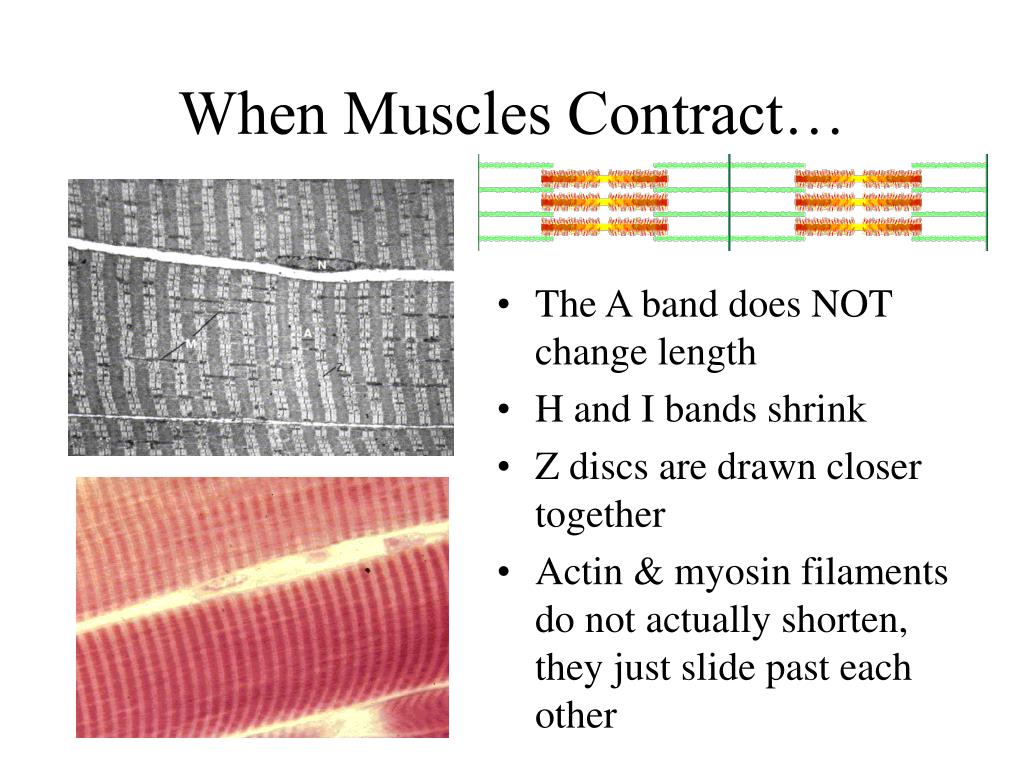 When Muscles Contract…

N

M

A

Z

• The A band does NOT change length
• H and I bands shrink
• Z discs are drawn closer together
• Actin & myosin filaments do not actually shorten, they just slide past each other